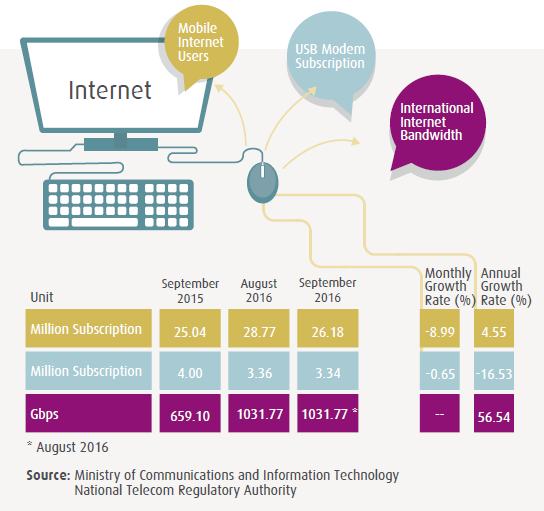 Internet

Mobile Internet Users

USB Modem Subscription

International Internet Bandwidth

| Unit | September 2015 | August 2016 | September 2016 | Monthly Growth Rate (%) | Annual Growth Rate (%) |
|---|---|---|---|---|---|
| Million Subscription | 25.04 | 28.77 | 26.18 | -8.99 | 4.55 |
| Million Subscription | 4.00 | 3.36 | 3.34 | -0.65 | -16.53 |
| Gbps | 659.10 | 1031.77 | 1031.77 * | -- | 56.54 |

* August 2016

Source: Ministry of Communications and Information Technology
National Telecom Regulatory Authority